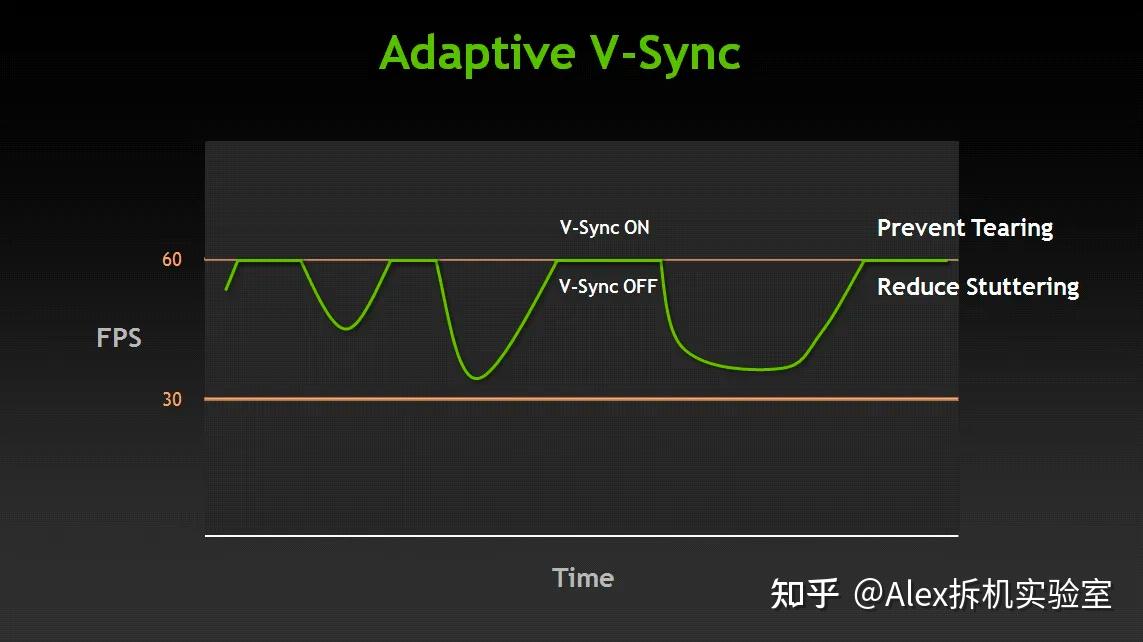 Adaptive V-Sync

V-Sync ON

Prevent Tearing

60

V-Sync OFF

Reduce Stuttering

FPS

30

Time

知乎 @Alex拆机实验室